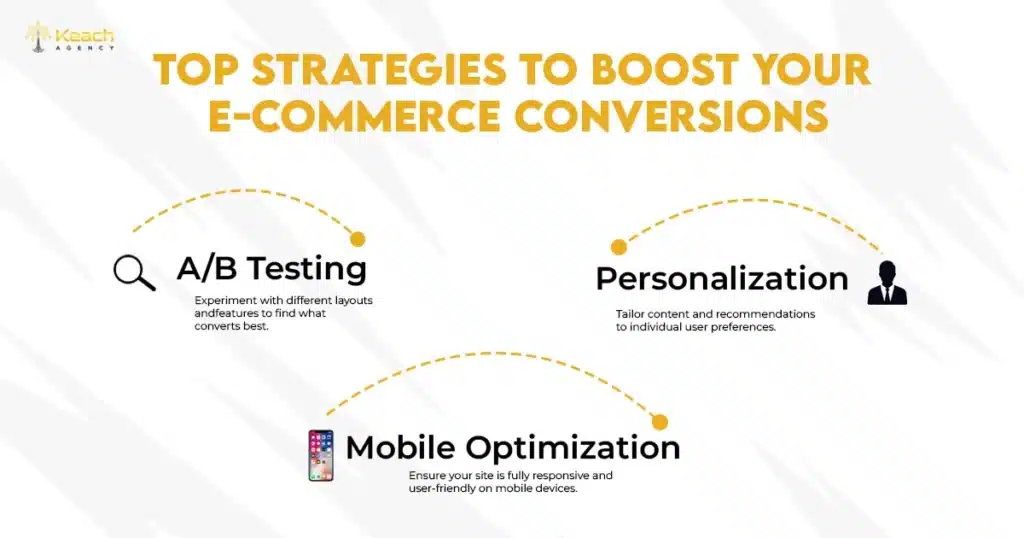 Keach AGENCY

TOP STRATEGIES TO BOOST YOUR E-COMMERCE CONVERSIONS

A/B Testing
Experiment with different layouts andfeatures to find what converts best.

Personalization
Tailor content and recommendations to individual user preferences.

Mobile Optimization
Ensure your site is fully responsive and user-friendly on mobile devices.